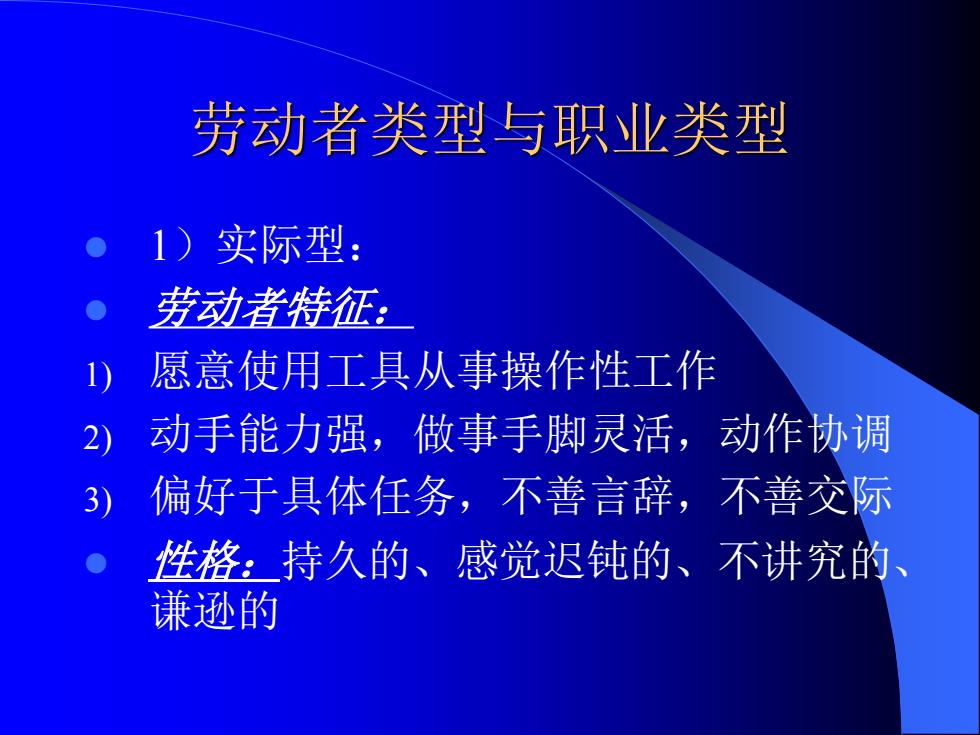 劳动者类型与职业类型

1）实际型：

劳动者特征：

1) 愿意使用工具从事操作性工作

2) 动手能力强，做事手脚灵活，动作协调

3) 偏好于具体任务，不善言辞，不善交际

性格：持久的、感觉迟钝的、不讲究的、谦逊的